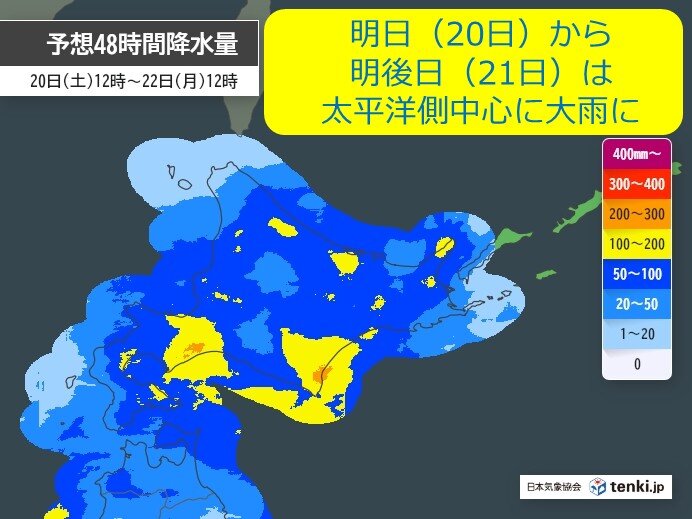 予想48時間降水量
20日(土)12時～22日(月)12時

明日（20日）から
明後日（21日）は
太平洋側中心に大雨に

400㎜～
300～400
200～300
100～200
50～100
20～50
1～20
0

日本気象協会 tenki.jp